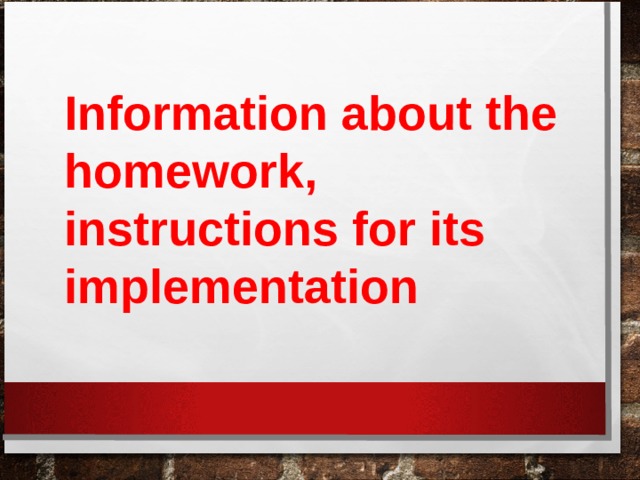 Information about the homework, instructions for its implementation